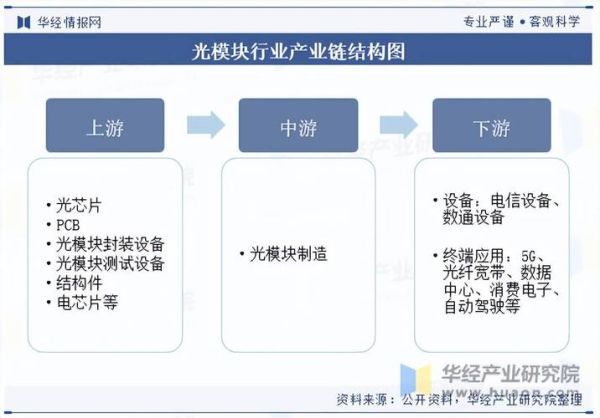 华经情报网

专业严谨 • 客观科学

光模块行业产业链结构图

上游

中游

下游

• 光芯片
• PCB
• 光模块封装设备
• 光模块测试设备
• 结构件
• 电芯片等

• 光模块制造

• 设备：电信设备、数通设备

• 终端应用：5G、光纤宽带、数据中心、消费电子、自动驾驶等

华经产业研究院
www.huaon.com

资料来源：公开资料，华经产业研究院整理